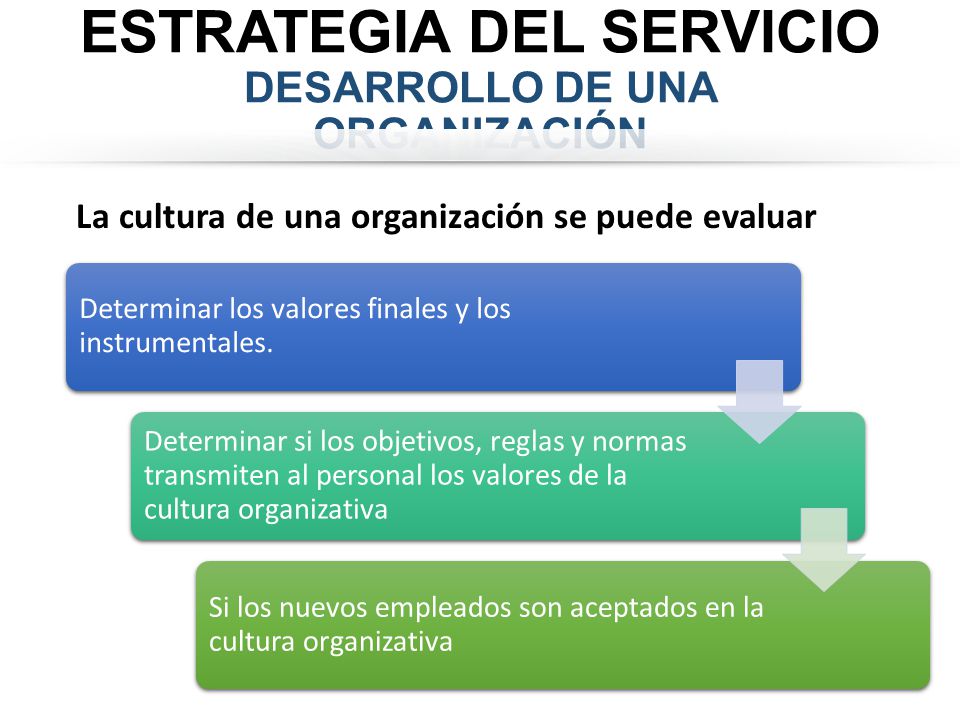 ESTRATEGIA DEL SERVICIO
DESARROLLO DE UNA ORGANIZACIÓN

La cultura de una organización se puede evaluar

Determinar los valores finales y los instrumentales.

Determinar si los objetivos, reglas y normas transmiten al personal los valores de la cultura organizativa

Si los nuevos empleados son aceptados en la cultura organizativa